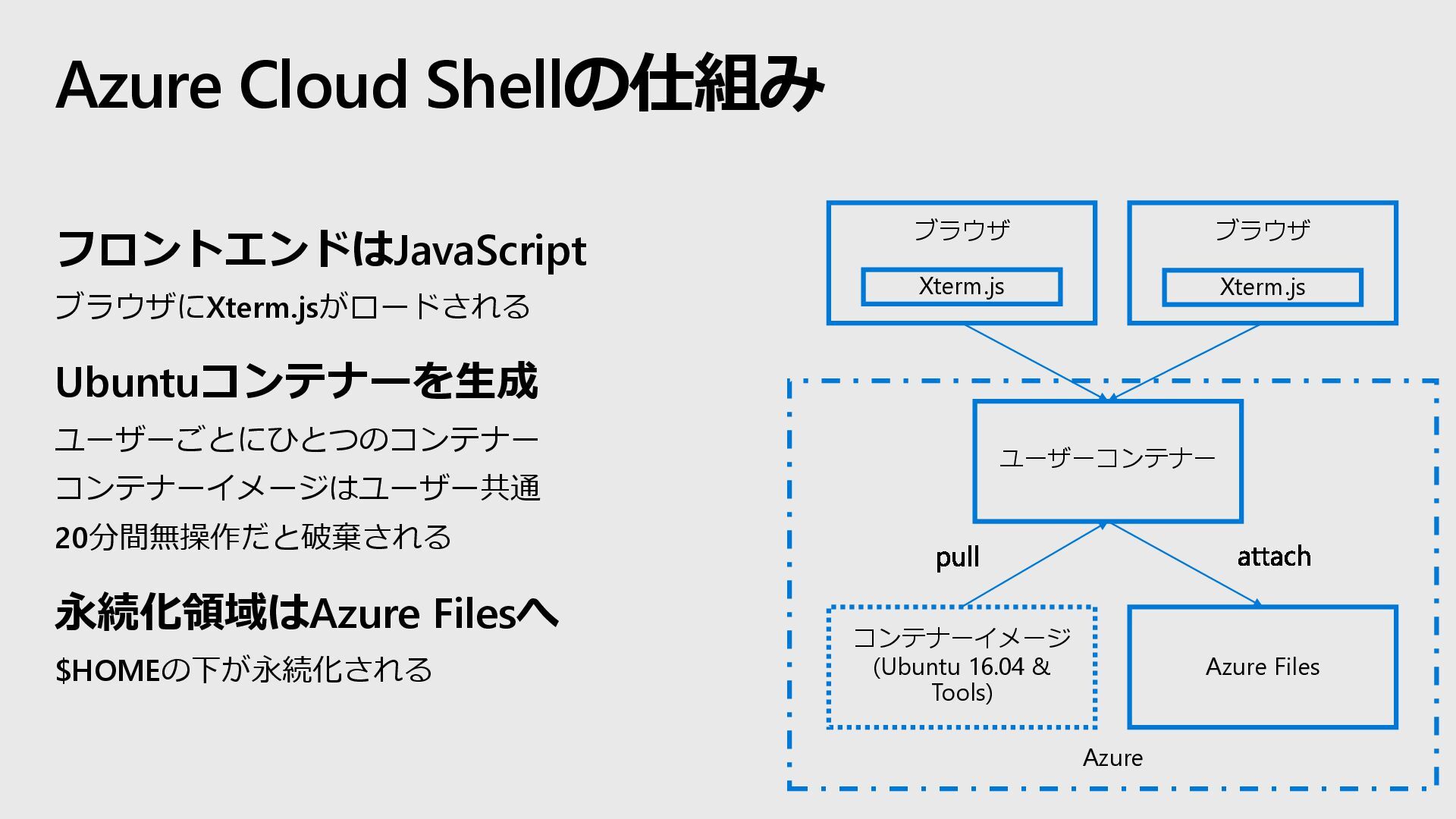 Azure Cloud Shellの仕組み

フロントエンドはJavaScript

ブラウザにXterm.jsがロードされる

Ubuntuコンテナーを生成

ユーザーごとにひとつのコンテナー

コンテナーイメージはユーザー共通

20分間無操作だと破棄される

永続化領域はAzure Filesへ

$HOMEの下が永続化される

ブラウザ

Xterm.js

ブラウザ

Xterm.js

ユーザーコンテナー

pull

attach

コンテナーイメージ (Ubuntu 16.04 & Tools)

Azure Files

Azure